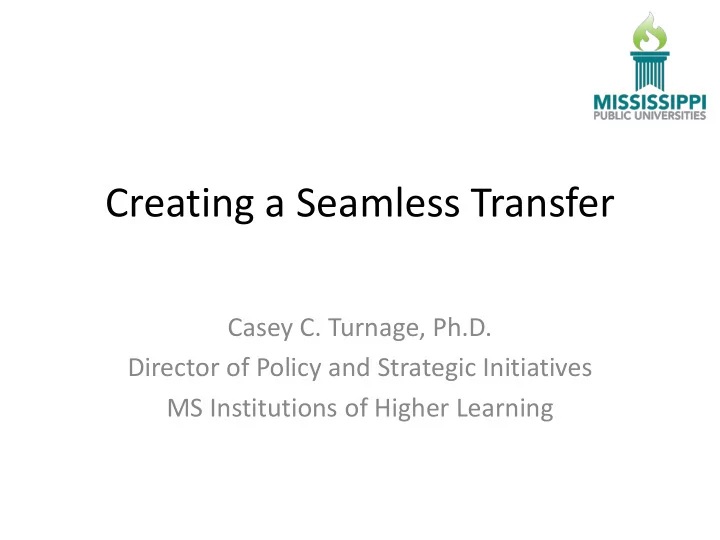 MISSISSIPPI
PUBLIC UNIVERSITIES

Creating a Seamless Transfer

Casey C. Turnage, Ph.D.
Director of Policy and Strategic Initiatives
MS Institutions of Higher Learning